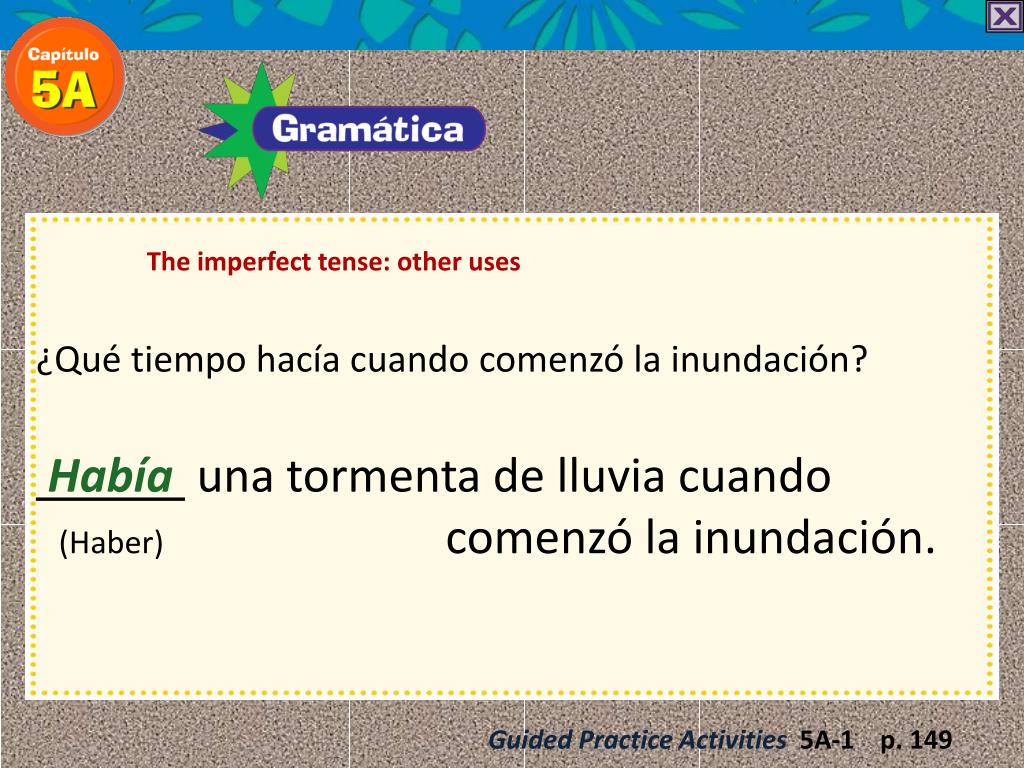 Capítulo
5A

Gramática

The imperfect tense: other uses

¿Qué tiempo hacía cuando comenzó la inundación?

Había una tormenta de lluvia cuando comenzó la inundación.
(Haber)

Guided Practice Activities 5A-1 p. 149